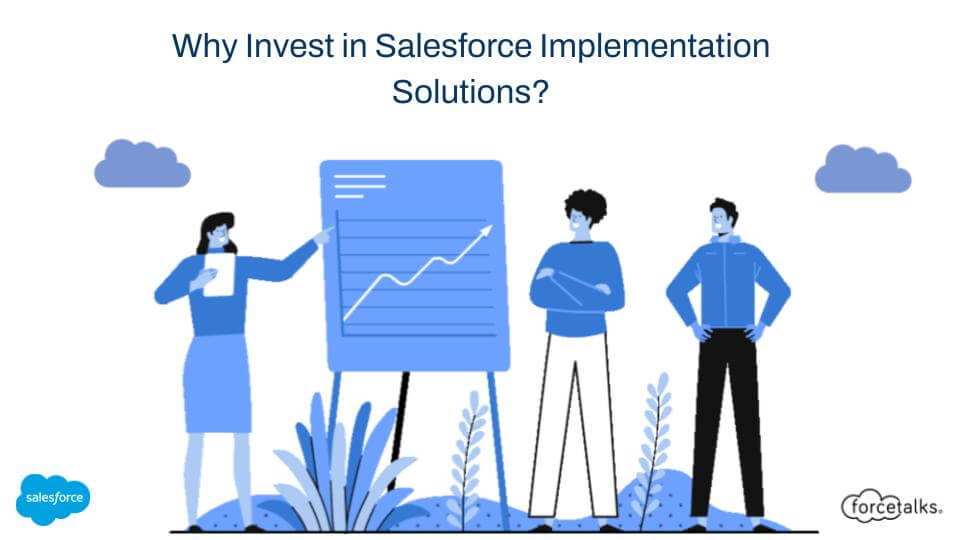 Why Invest in Salesforce Implementation Solutions?

salesforce

forcetalks.